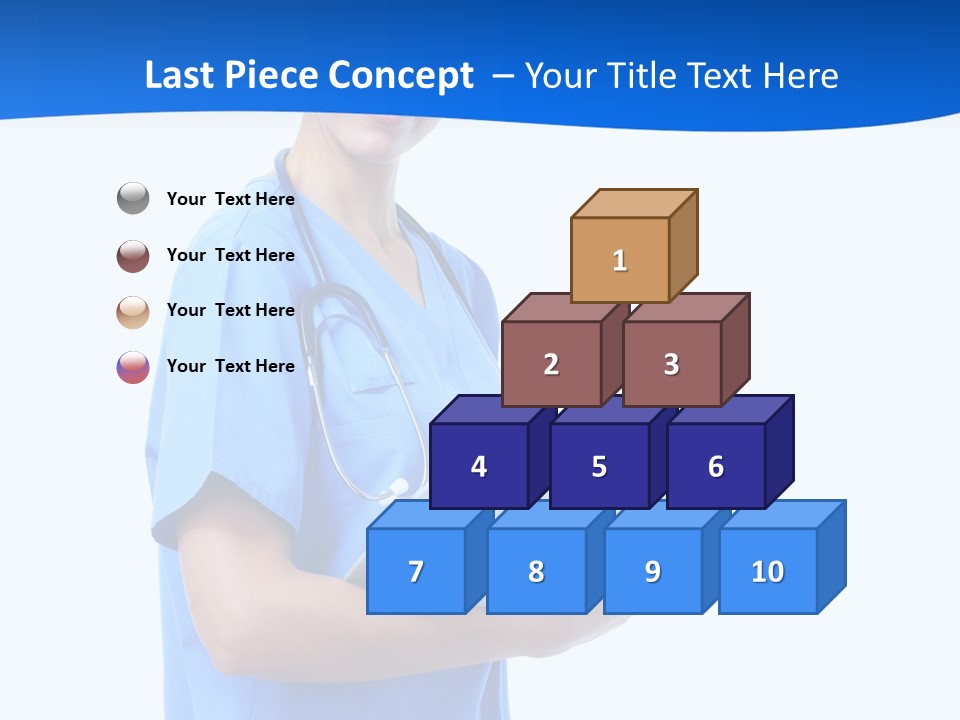 Last Piece Concept – Your Title Text Here

Your Text Here

Your Text Here

Your Text Here

Your Text Here

1

2

3

4

5

6

7

8

9

10